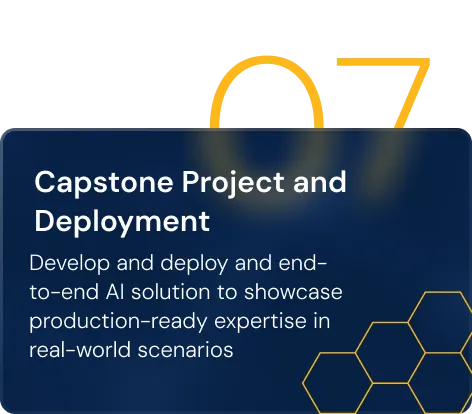 07

Capstone Project and Deployment

Develop and deploy and end-to-end AI solution to showcase production-ready expertise in real-world scenarios